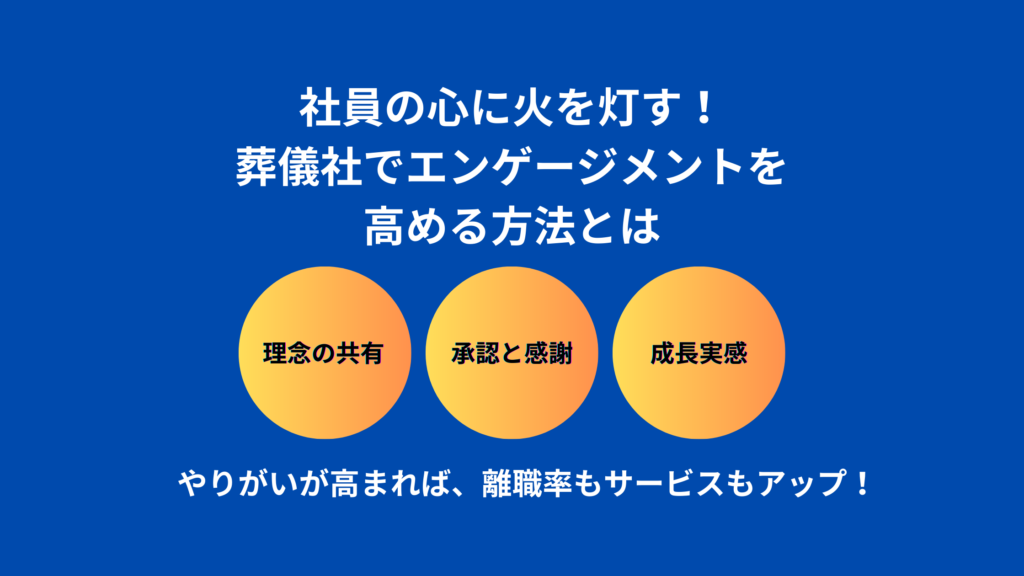 社員の心に火を灯す！
葬儀社でエンゲージメントを
高める方法とは

理念の共有

承認と感謝

成長実感

やりがいが高まれば、離職率もサービスもアップ！